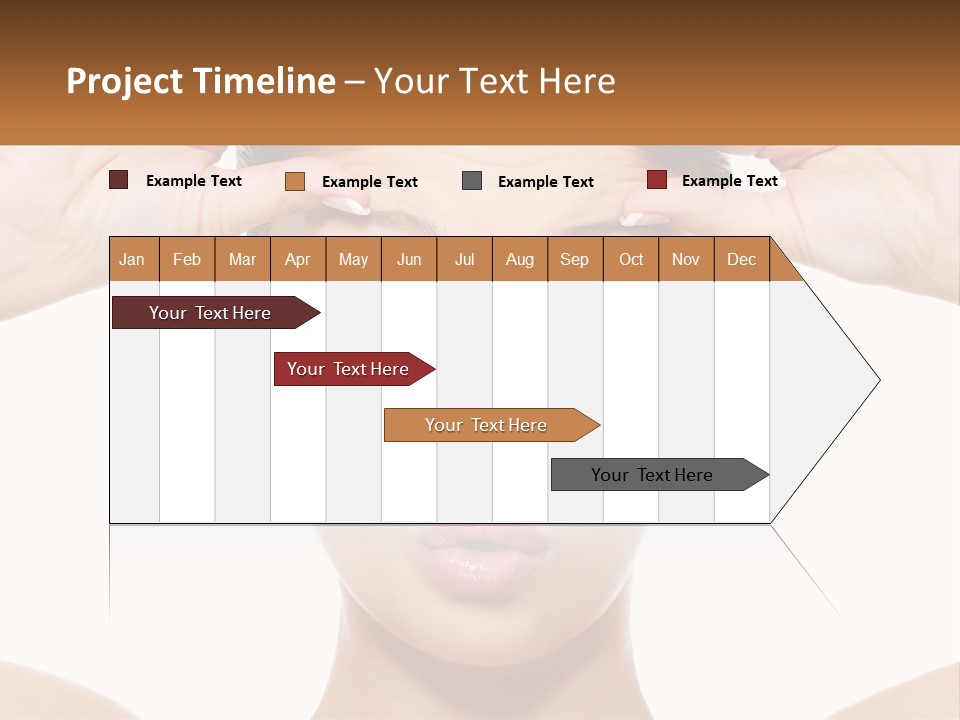 Project Timeline – Your Text Here

Example Text Example Text Example Text Example Text

| Jan | Feb | Mar | Apr | May | Jun | Jul | Aug | Sep | Oct | Nov | Dec |
|---|---|---|---|---|---|---|---|---|---|---|---|

Your Text Here

Your Text Here

Your Text Here

Your Text Here